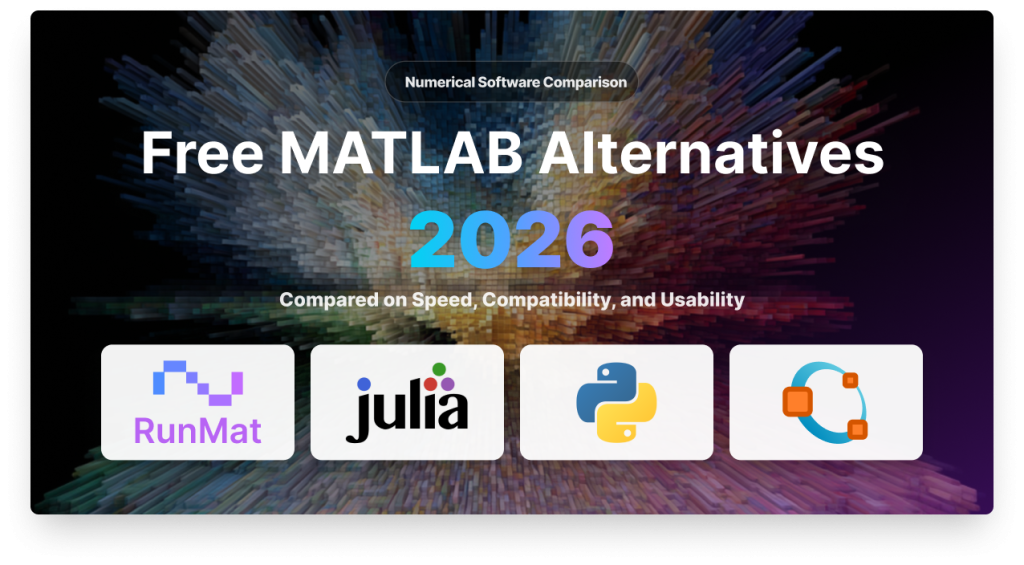 Numerical Software Comparison

Free MATLAB Alternatives

2026

Compared on Speed, Compatibility, and Usability

RunMat

julia